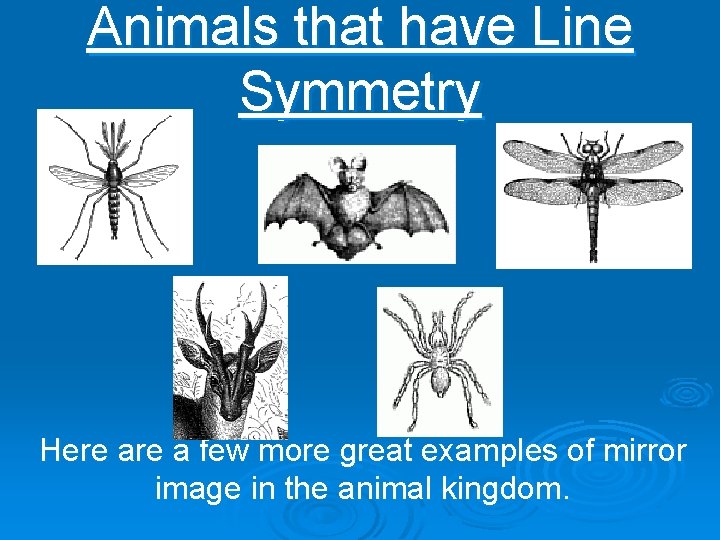 Animals that have Line Symmetry

Here are a few more great examples of mirror image in the animal kingdom.